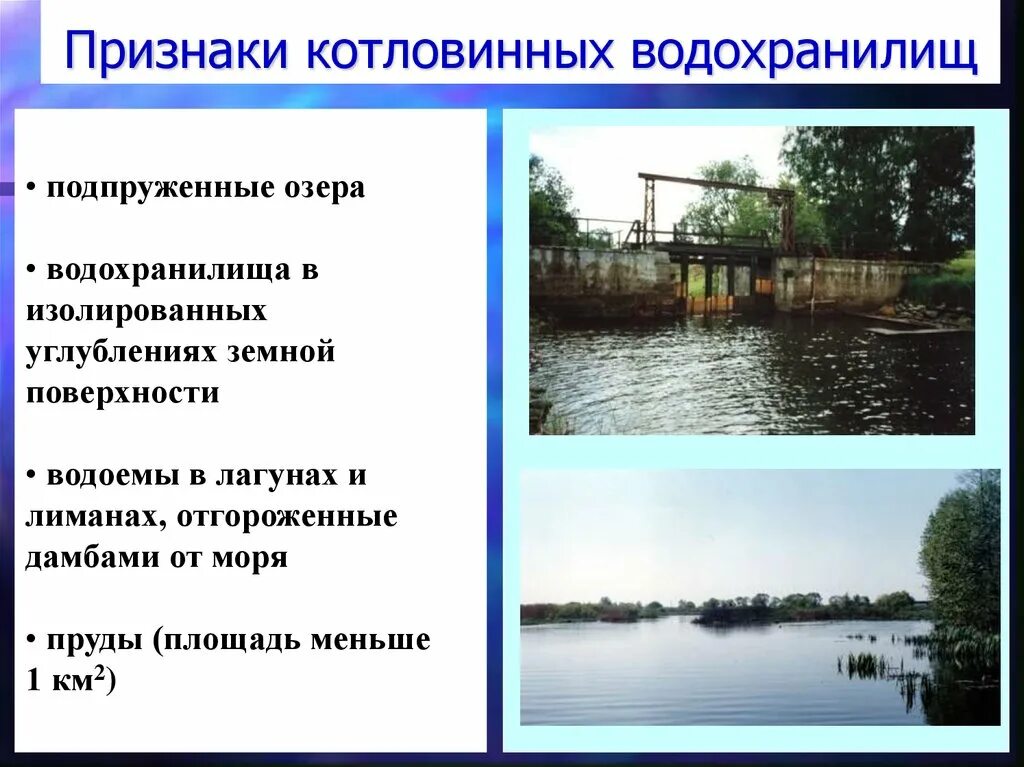 Признаки котловинных водохранилищ

• подпруженные озера

• водохранилища в изолированных углублениях земной поверхности

• водоемы в лагунах и лиманах, отгороженные дамбами от моря

• пруды (площадь меньше 1 км$^2$)